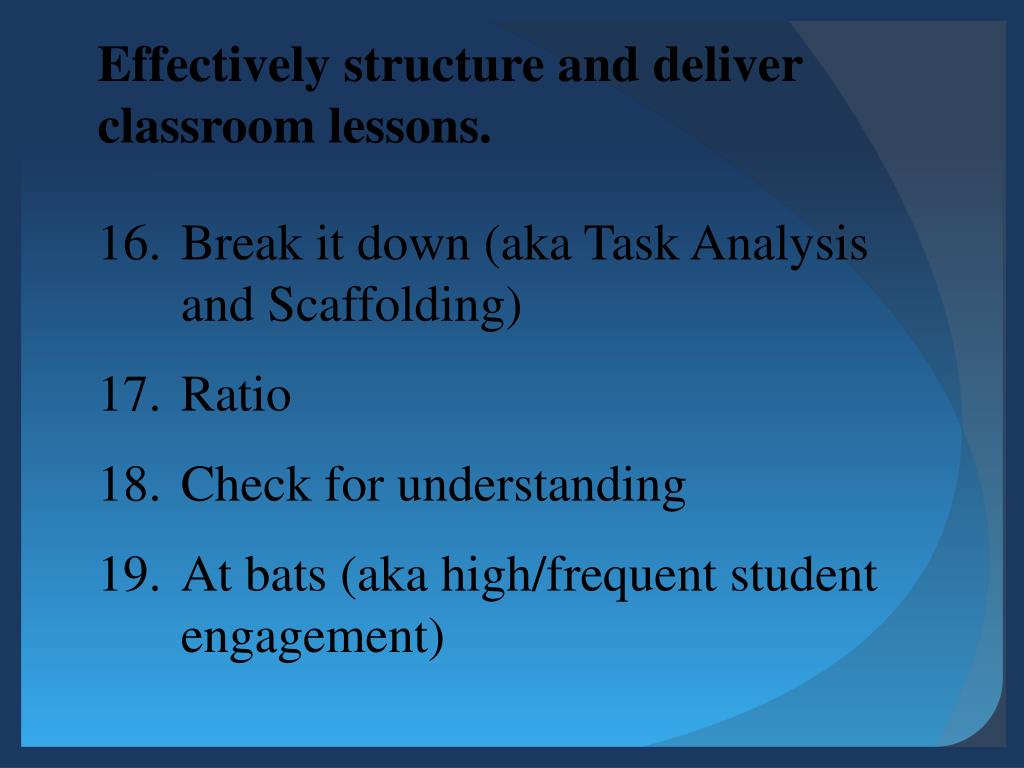 Effectively structure and deliver classroom lessons.

16. Break it down (aka Task Analysis and Scaffolding)

17. Ratio

18. Check for understanding

19. At bats (aka high/frequent student engagement)